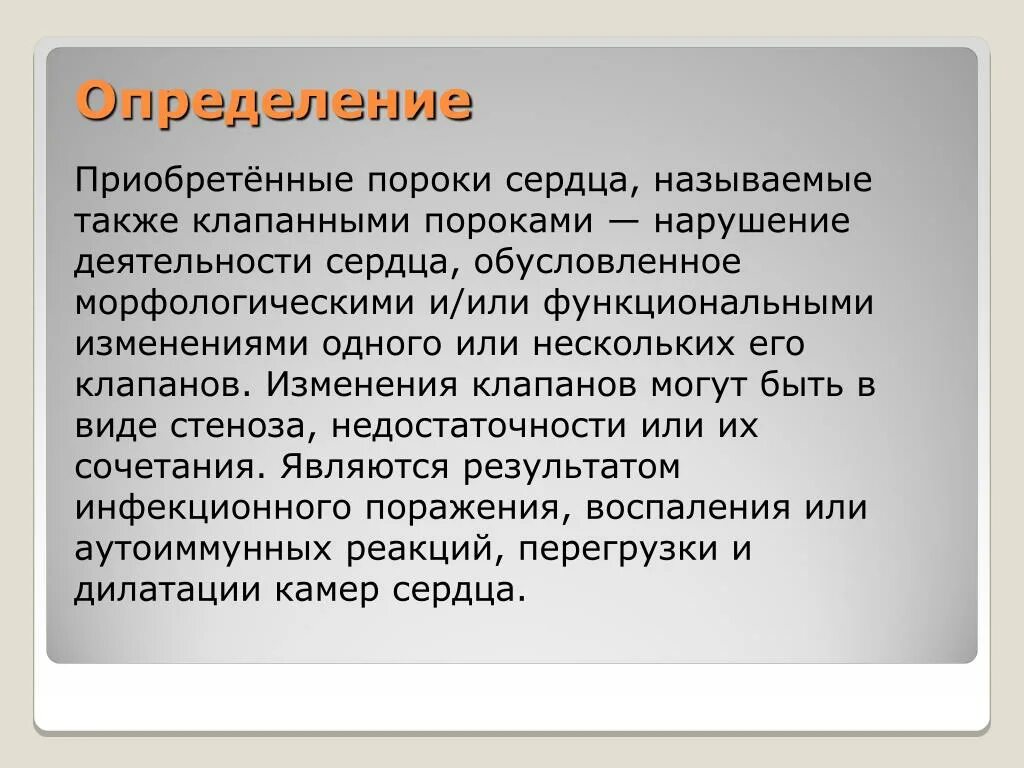 Определение

Приобретённые пороки сердца, называемые также клапанными пороками — нарушение деятельности сердца, обусловленное морфологическими и/или функциональными изменениями одного или нескольких его клапанов. Изменения клапанов могут быть в виде стеноза, недостаточности или их сочетания. Являются результатом инфекционного поражения, воспаления или аутоиммунных реакций, перегрузки и дилатации камер сердца.